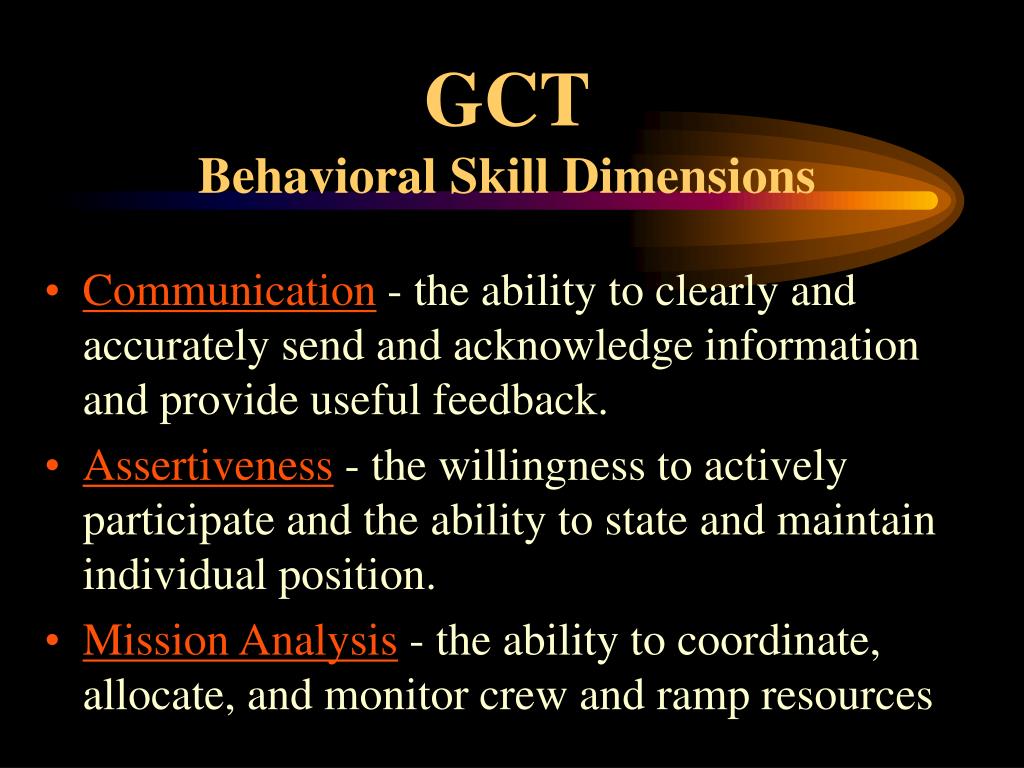 GCT
Behavioral Skill Dimensions

• Communication - the ability to clearly and accurately send and acknowledge information and provide useful feedback.
• Assertiveness - the willingness to actively participate and the ability to state and maintain individual position.
• Mission Analysis - the ability to coordinate, allocate, and monitor crew and ramp resources